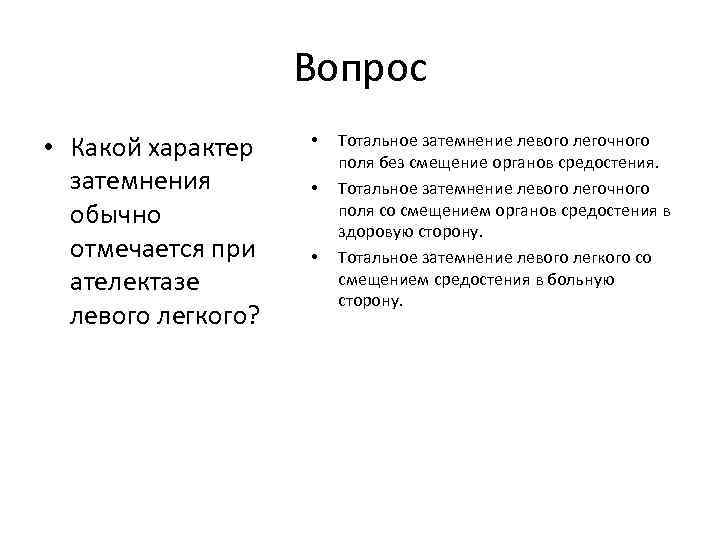 Вопрос

• Какой характер затемнения обычно отмечается при ателектазе левого легкого?

• Тотальное затемнение левого легочного поля без смещение органов средостения.
• Тотальное затемнение левого легочного поля со смещением органов средостения в здоровую сторону.
• Тотальное затемнение левого легкого со смещением средостения в больную сторону.